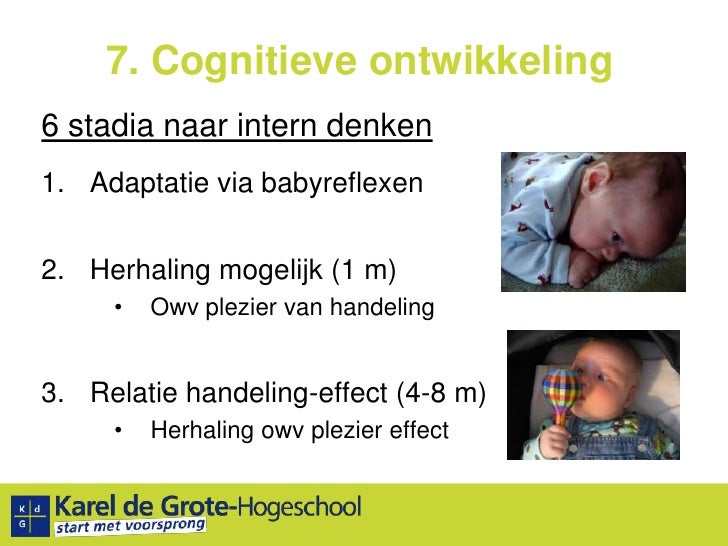 7. Cognitieve ontwikkeling

6 stadia naar intern denken

1. Adaptatie via babyreflexen

2. Herhaling mogelijk (1 m)
• Owv plezier van handeling

3. Relatie handeling-effect (4-8 m)
• Herhaling owv plezier effect

K d G
Karel de Grote-Hogeschool
start met voorsprong